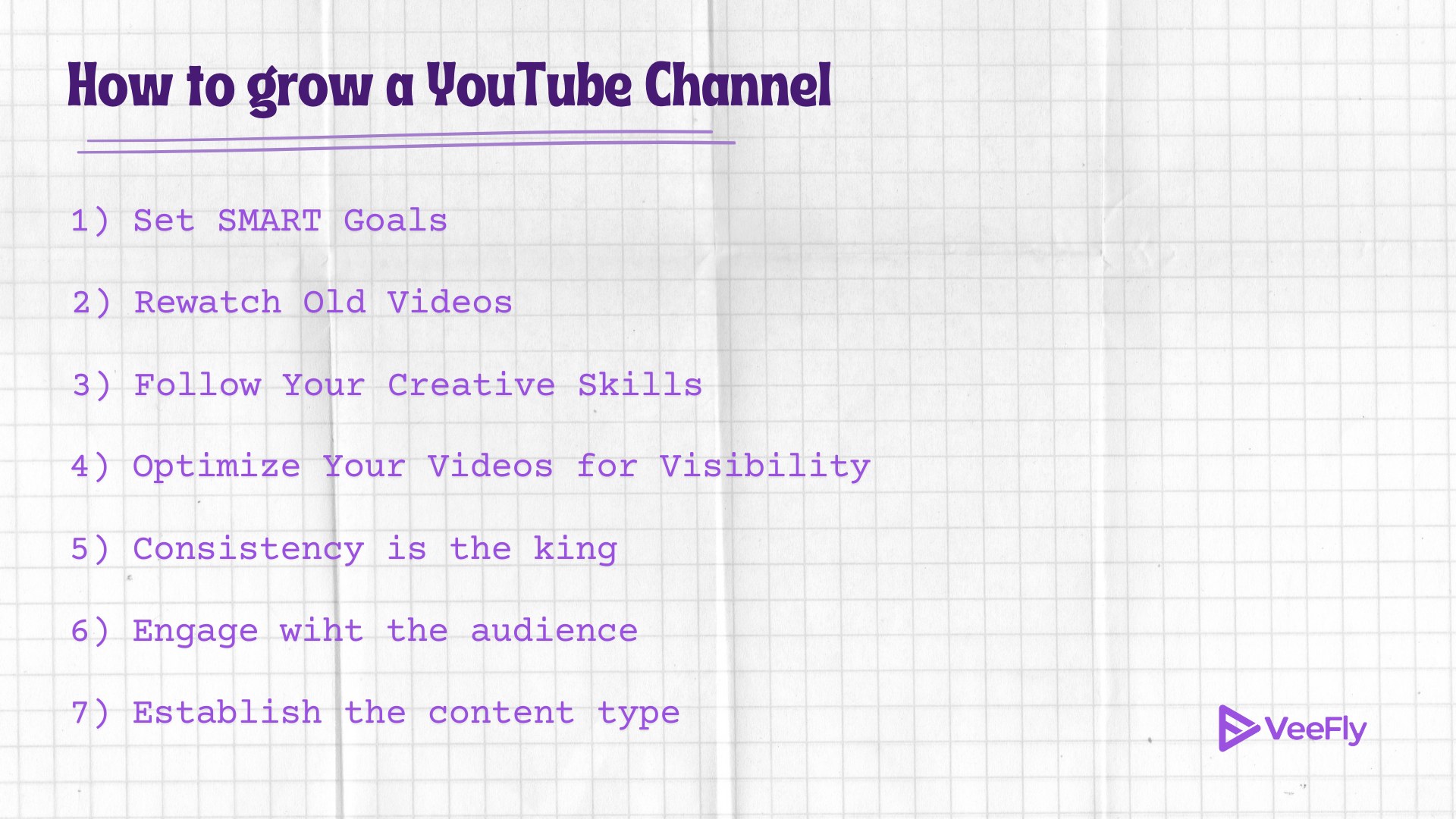 How to grow a YouTube Channel

1) Set SMART Goals

2) Rewatch Old Videos

3) Follow Your Creative Skills

4) Optimize Your Videos for Visibility

5) Consistency is the king

6) Engage wiht the audience

7) Establish the content type

VeeFly